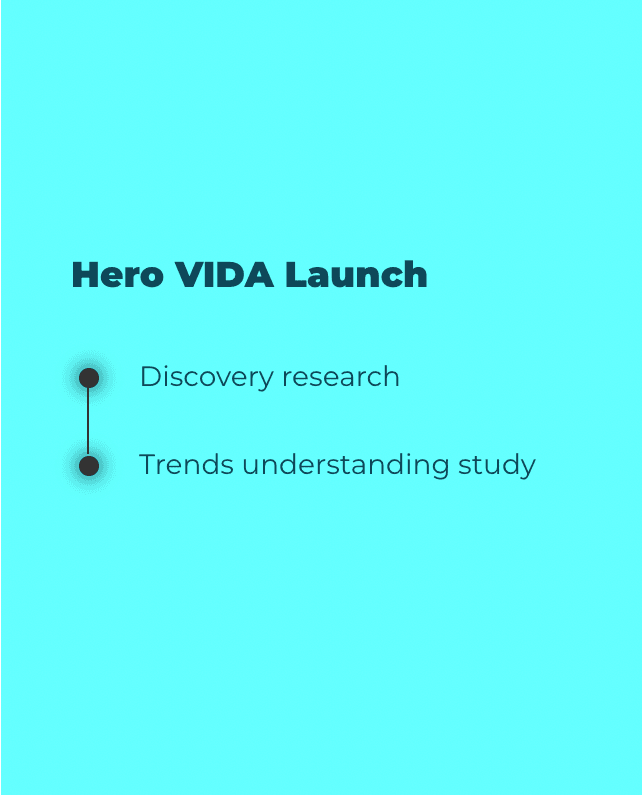 Hero VIDA Launch

Discovery research

Trends understanding study